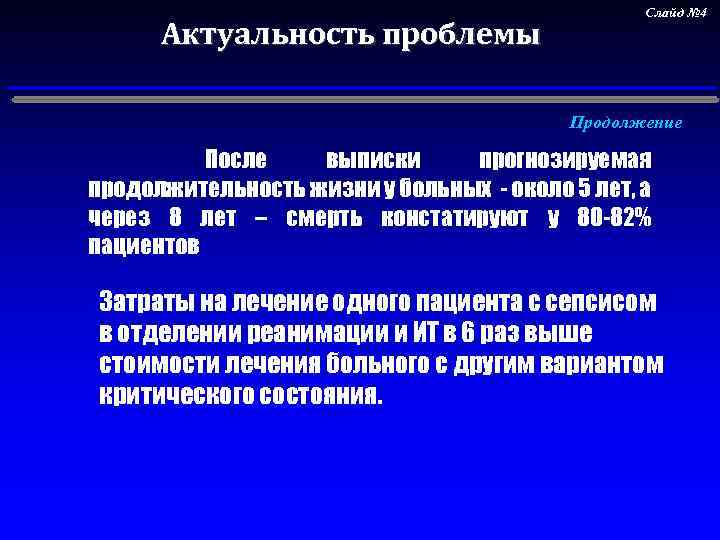 Слайд №4

Актуальность проблемы

Продолжение

После выписки прогнозируемая продолжительность жизни у больных - около 5 лет, а через 8 лет – смерть констатируют у 80-82% пациентов

Затраты на лечение одного пациента с сепсисом в отделении реанимации и ИТ в 6 раз выше стоимости лечения больного с другим вариантом критического состояния.